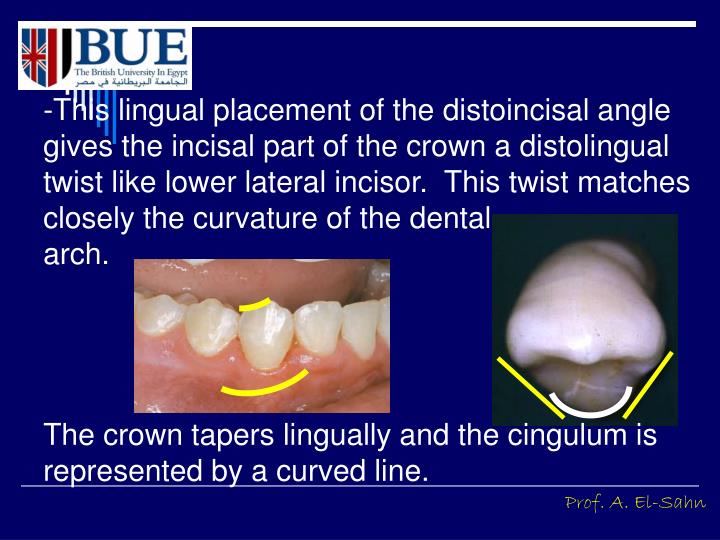 BUE
The British University In Egypt
الجامعة البريطانية في مصر

-This lingual placement of the distoincisal angle gives the incisal part of the crown a distolingual twist like lower lateral incisor. This twist matches closely the curvature of the dental arch.

The crown tapers lingually and the cingulum is represented by a curved line.

Prof. A. El-Sahn